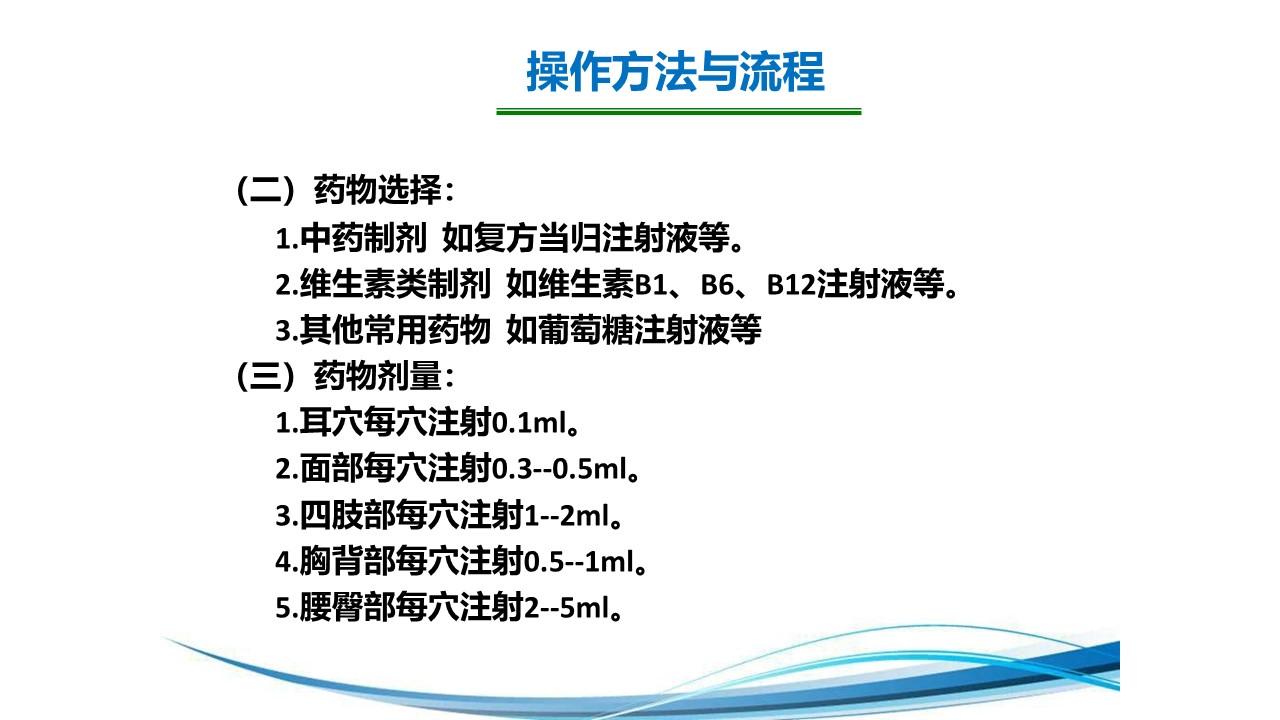 操作方法与流程

（二）药物选择：

1.中药制剂 如复方当归注射液等。

2.维生素类制剂 如维生素B1、B6、B12注射液等。

3.其他常用药物 如葡萄糖注射液等

（三）药物剂量：

1.耳穴每穴注射0.1ml。

2.面部每穴注射0.3--0.5ml。

3.四肢部每穴注射1--2ml。

4.胸背部每穴注射0.5--1ml。

5.腰臀部每穴注射2--5ml。